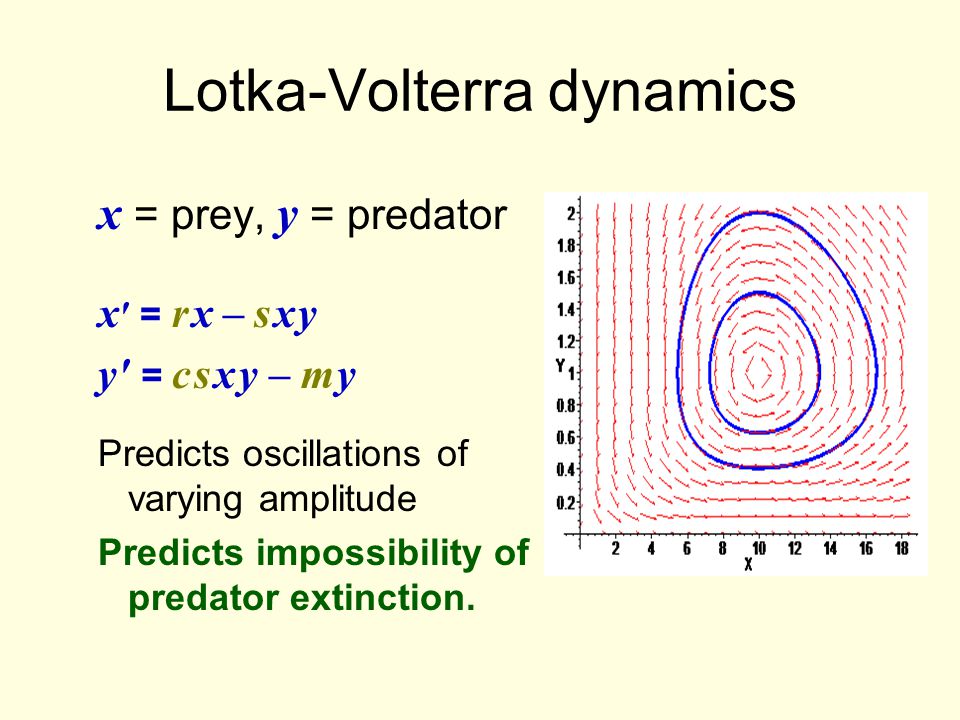 Lotka-Volterra dynamics

$x$ = prey, $y$ = predator

$x' = rx - sxy$

$y' = csxy - my$

Predicts oscillations of varying amplitude

Predicts impossibility of predator extinction.

2
1.8
1.6
1.4
1.2
Y 1
0.8
0.6
0.4
0.2

2 4 6 8 10 12 14 16 18
X